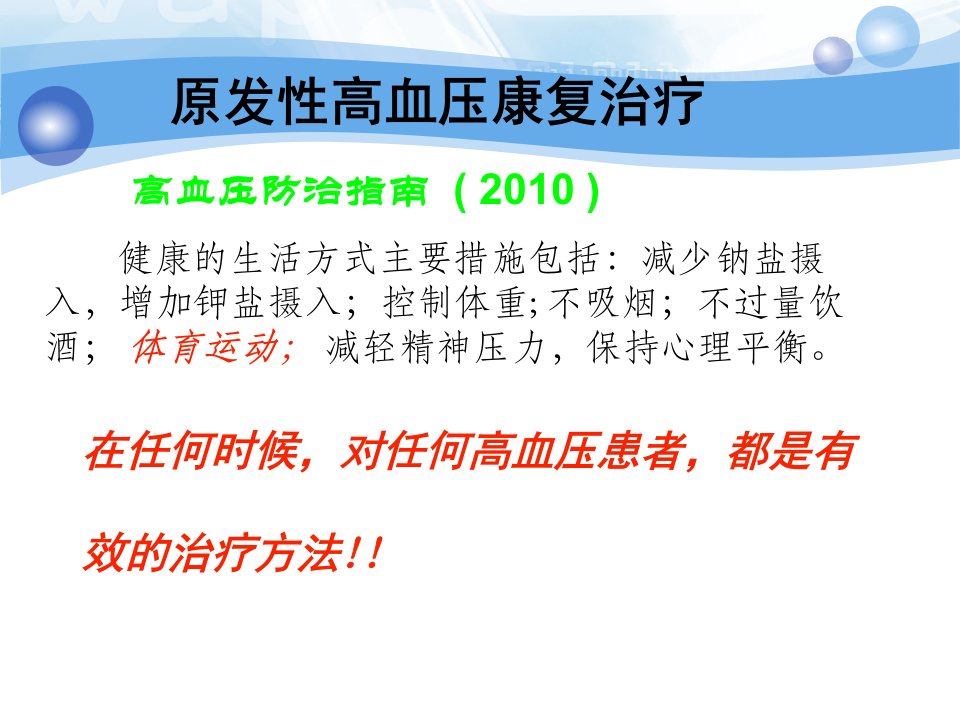 原发性高血压康复治疗

高血压防治指南（2010）

健康的生活方式主要措施包括：减少钠盐摄入，增加钾盐摄入；控制体重;不吸烟；不过量饮酒；体育运动；减轻精神压力，保持心理平衡。

在任何时候，对任何高血压患者，都是有效的治疗方法!!